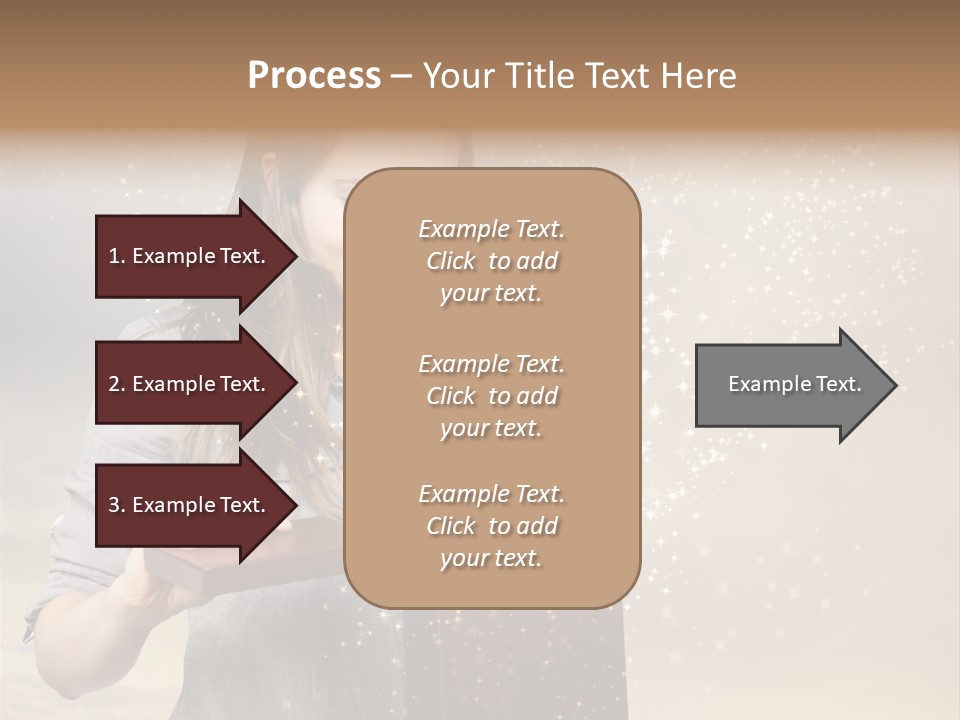 Process – Your Title Text Here

1. Example Text.

2. Example Text.

3. Example Text.

Example Text. Click to add your text.

Example Text. Click to add your text.

Example Text. Click to add your text.

Example Text.